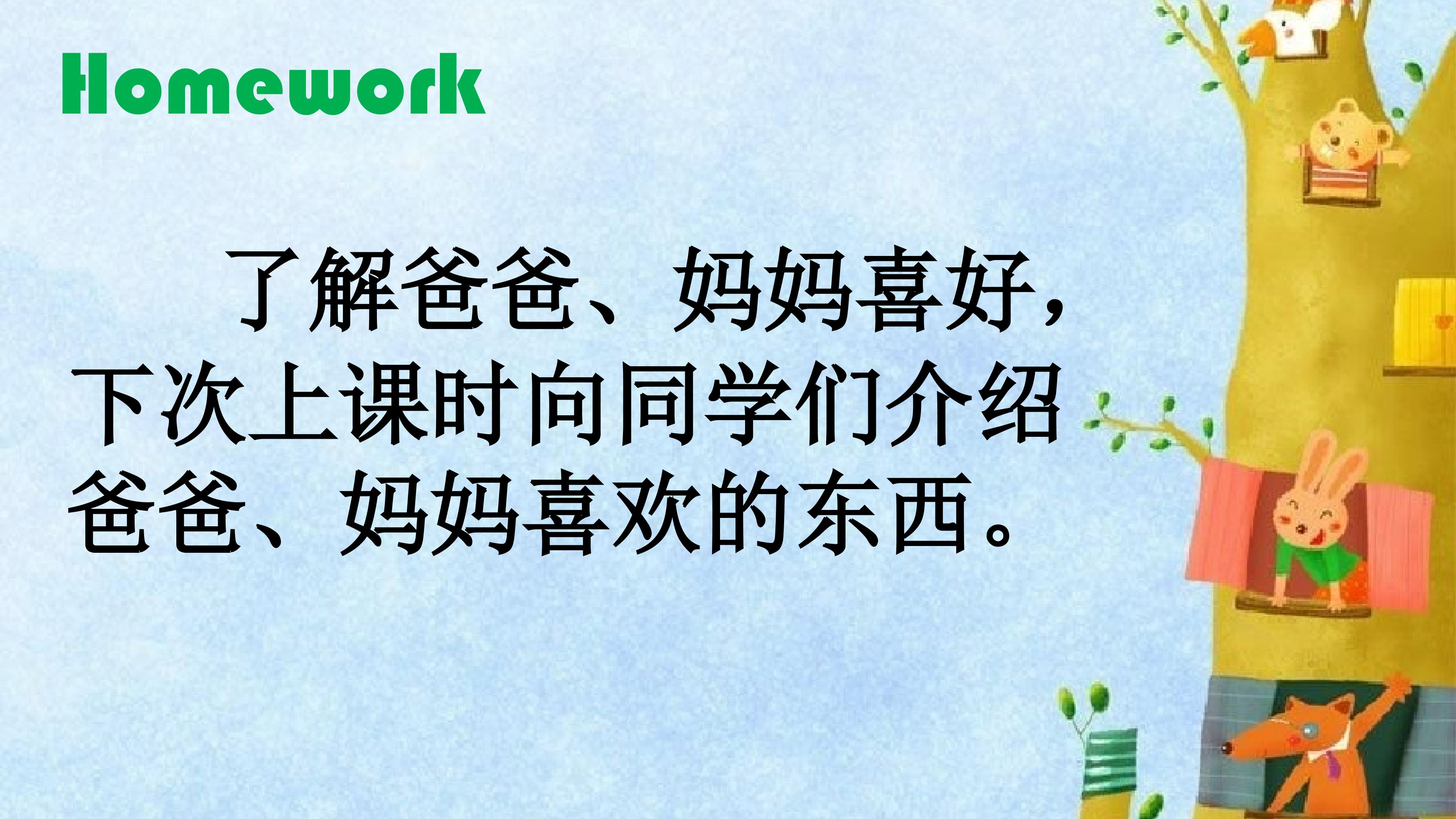 Homework

了解爸爸、妈妈喜好，下次上课时向同学们介绍爸爸、妈妈喜欢的东西。